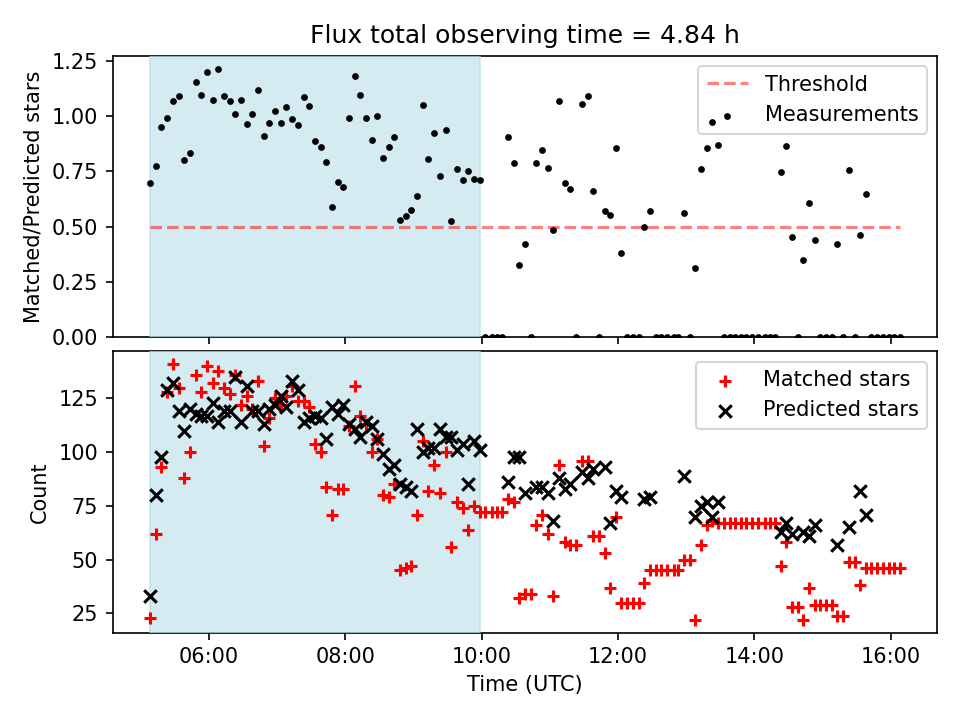 Flux total observing time = 4.84 h

Matched/Predicted stars

1.25
1.00
0.75
0.50
0.25
0.00

Threshold
Measurements

Count

125
100
75
50
25

Matched stars
Predicted stars

06:00
08:00
10:00
12:00
14:00
16:00

Time (UTC)